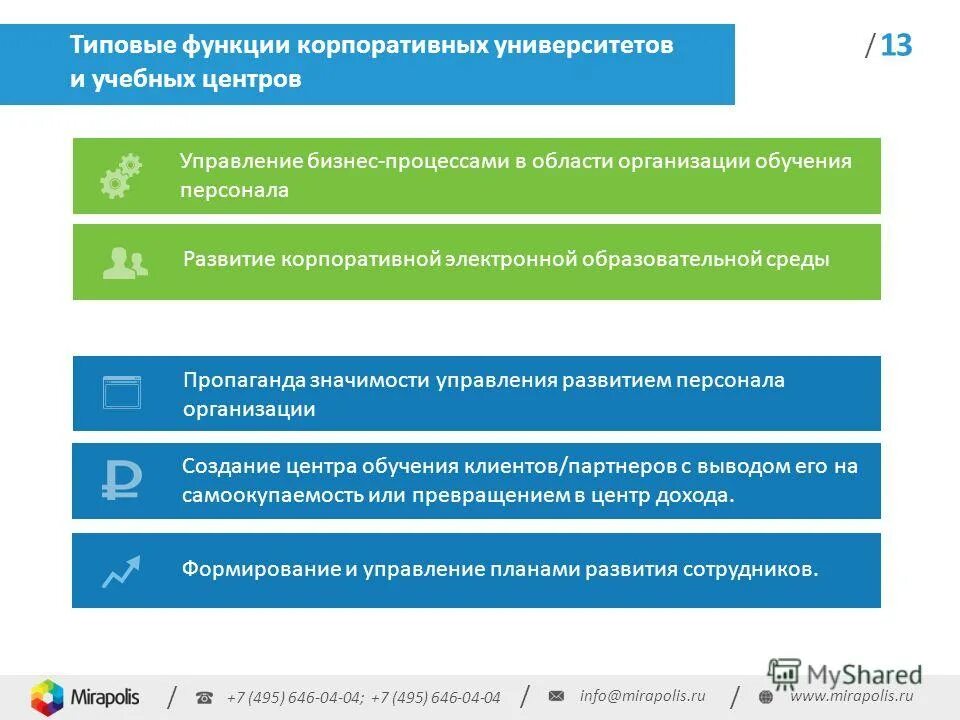 Типовые функции корпоративных университетов и учебных центров

/13

Управление бизнес-процессами в области организации обучения персонала

Развитие корпоративной электронной образовательной среды

Пропаганда значимости управления развитием персонала организации

Создание центра обучения клиентов/партнеров с выводом его на самоокупаемость или превращением в центр дохода.

Формирование и управление планами развития сотрудников.

Mirapolis / +7 (495) 646-04-04; +7 (495) 646-04-04 / info@mirapolis.ru / www.mirapolis.ru

MyShared